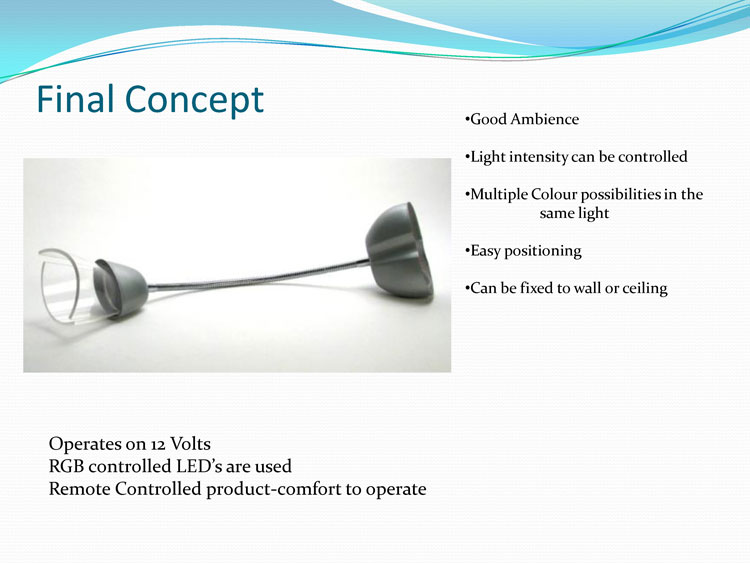 Final Concept

•Good Ambience

•Light intensity can be controlled

•Multiple Colour possibilities in the same light

•Easy positioning

•Can be fixed to wall or ceiling

Operates on 12 Volts
RGB controlled LED's are used
Remote Controlled product-comfort to operate